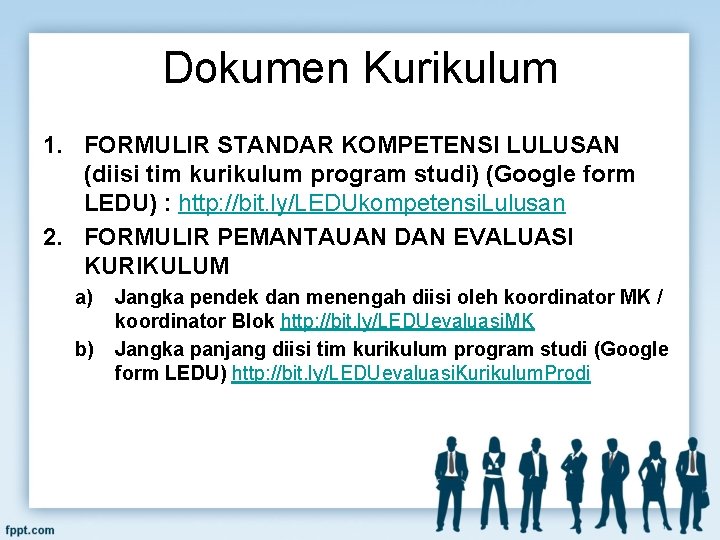 Dokumen Kurikulum

1. FORMULIR STANDAR KOMPETENSI LULUSAN (diisi tim kurikulum program studi) (Google form LEDU) : http://bit.ly/LEDUkompetensiLulusan

2. FORMULIR PEMANTAUAN DAN EVALUASI KURIKULUM

a) Jangka pendek dan menengah diisi oleh koordinator MK / koordinator Blok http://bit.ly/LEDUevaluasiMK

b) Jangka panjang diisi tim kurikulum program studi (Google form LEDU) http://bit.ly/LEDUevaluasiKurikulumProdi

fppt.com